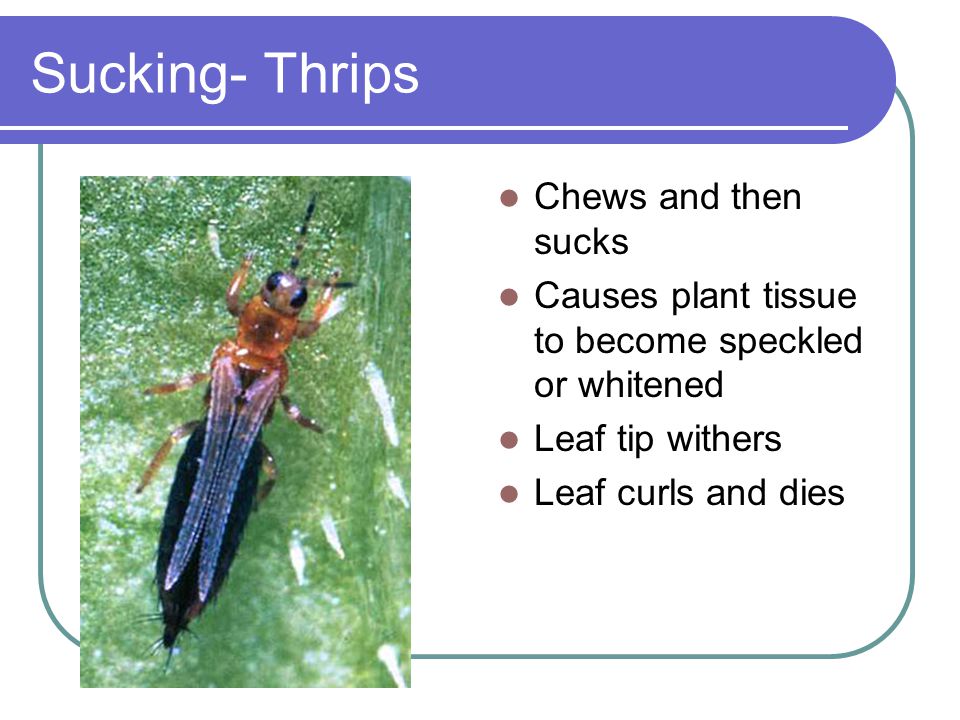 Sucking- Thrips

- Chews and then sucks
- Causes plant tissue to become speckled or whitened
- Leaf tip withers
- Leaf curls and dies